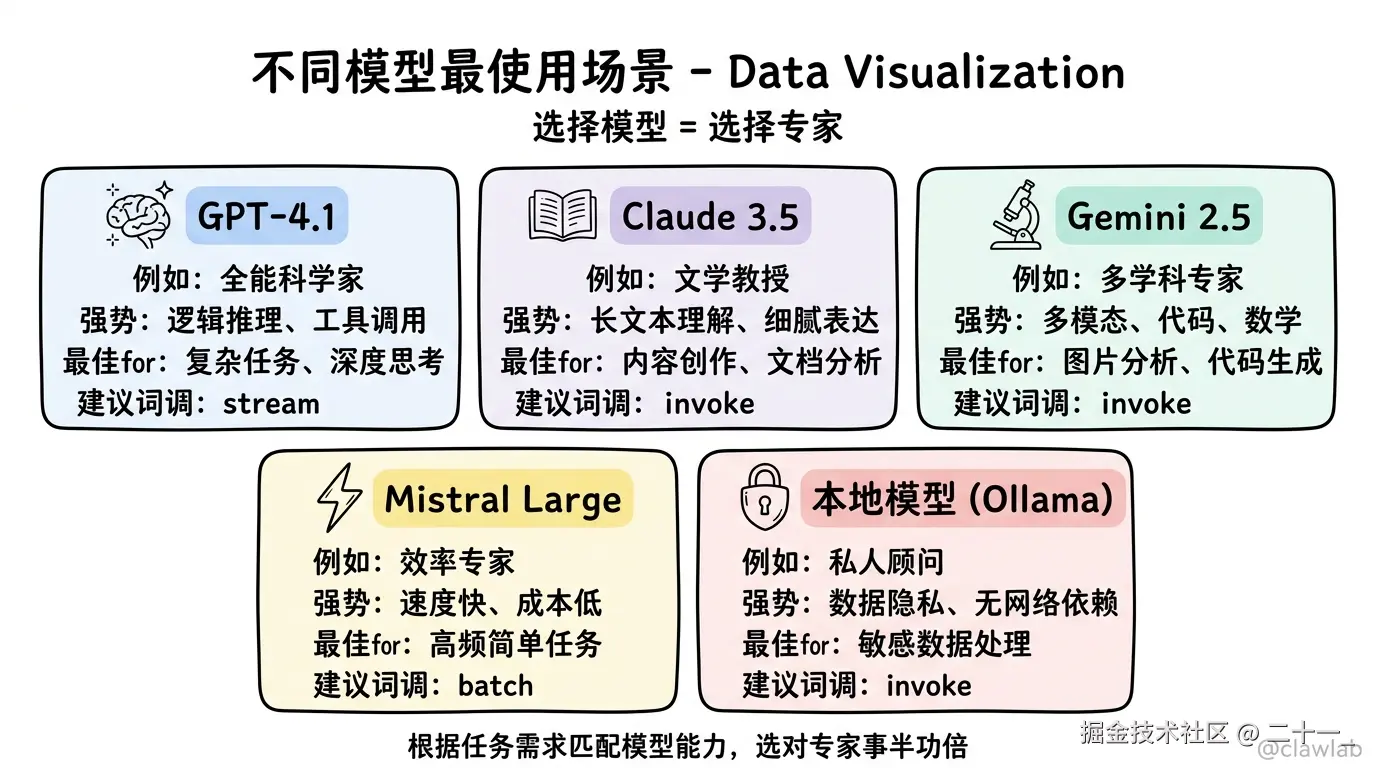 不同模型最使用场景 - Data Visualization
选择模型 = 选择专家

GPT-4.1
例如：全能科学家
强势：逻辑推理、工具调用
最佳for：复杂任务、深度思考
建议词调：stream

Claude 3.5
例如：文学教授
强势：长文本理解、细腻表达
最佳for：内容创作、文档分析
建议词调：invoke

Gemini 2.5
例如：多学科专家
强势：多模态、代码、数学
最佳for：图片分析、代码生成
建议词调：invoke

Mistral Large
例如：效率专家
强势：速度快、成本低
最佳for：高频简单任务
建议词调：batch

本地模型 (Ollama)
例如：私人顾问
强势：数据隐私、无网络依赖
最佳for：敏感数据处理
建议词调：invoke

根据任务需求匹配模型能力，选对专家事半功倍

掘金技术社区 @ 二十一
@clawlab